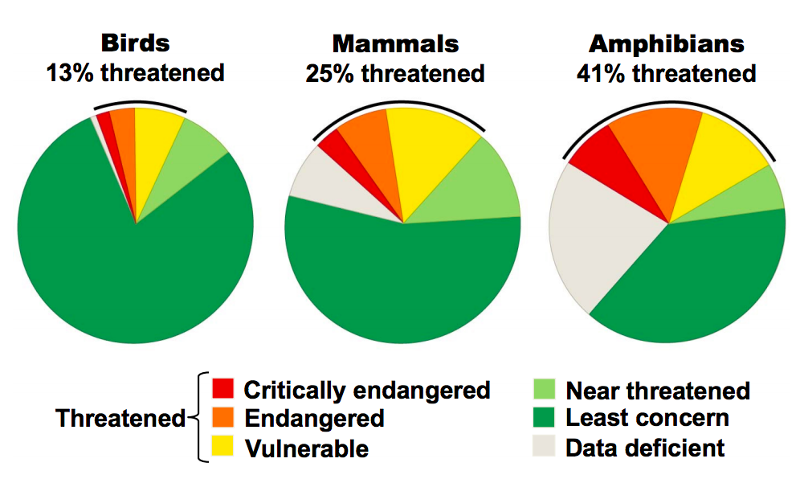 Birds
13% threatened

Mammals
25% threatened

Amphibians
41% threatened

Threatened

Critically endangered
Endangered
Vulnerable

Near threatened
Least concern
Data deficient